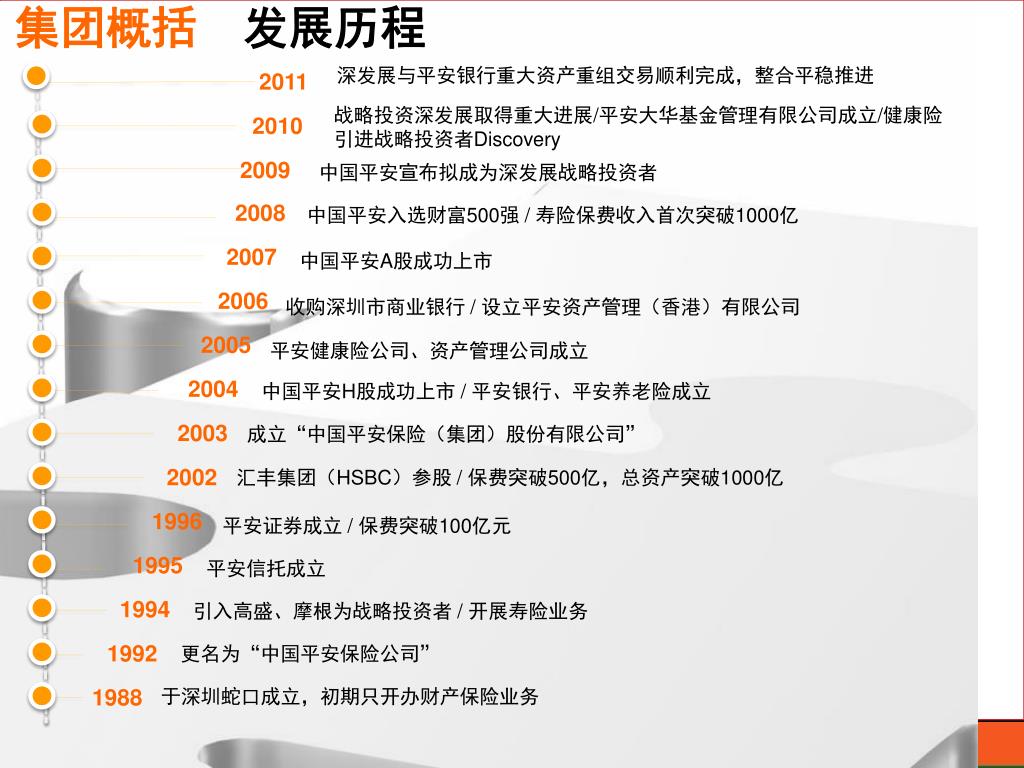 集团概括　发展历程

2011　深发展与平安银行重大资产重组交易顺利完成，整合平稳推进

2010　战略投资深发展取得重大进展/平安大华基金管理有限公司成立/健康险引进战略投资者Discovery

2009　中国平安宣布拟成为深发展战略投资者

2008　中国平安入选财富500强 / 寿险保费收入首次突破1000亿

2007　中国平安A股成功上市

2006　收购深圳市商业银行 / 设立平安资产管理（香港）有限公司

2005　平安健康险公司、资产管理公司成立

2004　中国平安H股成功上市 / 平安银行、平安养老险成立

2003　成立“中国平安保险（集团）股份有限公司”

2002　汇丰集团（HSBC）参股 / 保费突破500亿，总资产突破1000亿

1996　平安证券成立 / 保费突破100亿元

1995　平安信托成立

1994　引入高盛、摩根为战略投资者 / 开展寿险业务

1992　更名为“中国平安保险公司”

1988　于深圳蛇口成立，初期只开办财产保险业务